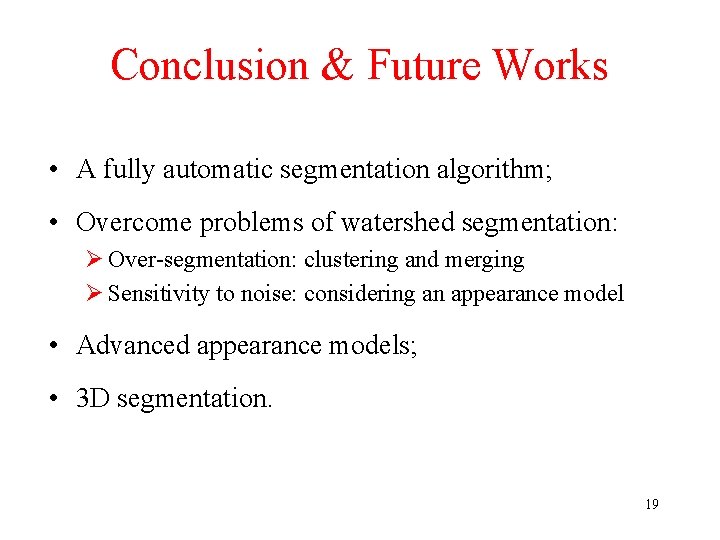 Conclusion & Future Works

• A fully automatic segmentation algorithm;

• Overcome problems of watershed segmentation:

➢ Over-segmentation: clustering and merging

➢ Sensitivity to noise: considering an appearance model

• Advanced appearance models;

• 3D segmentation.

19